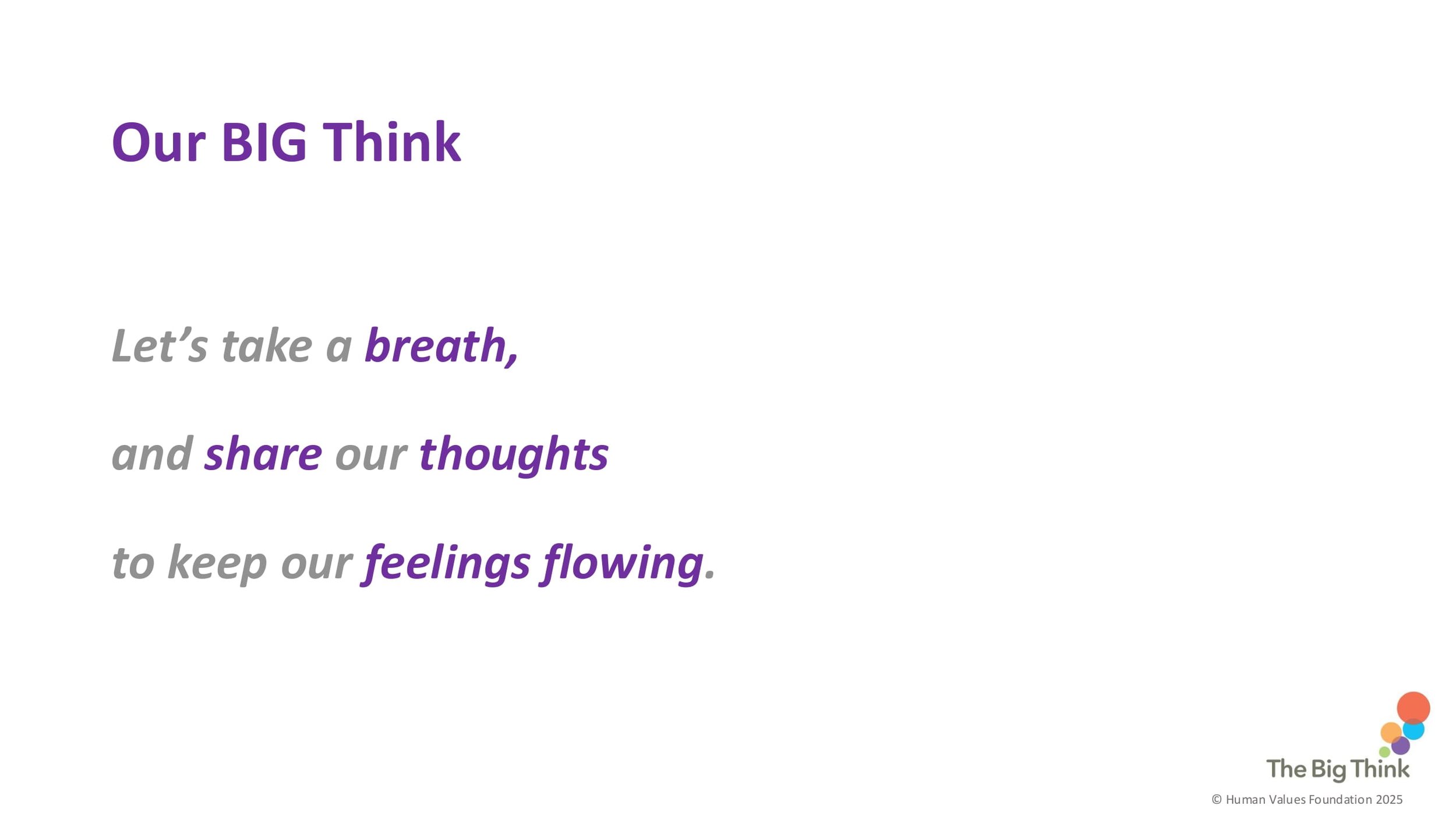 Our BIG Think

Let’s take a breath,

and share our thoughts

to keep our feelings flowing.

The Big Think

© Human Values Foundation 2025